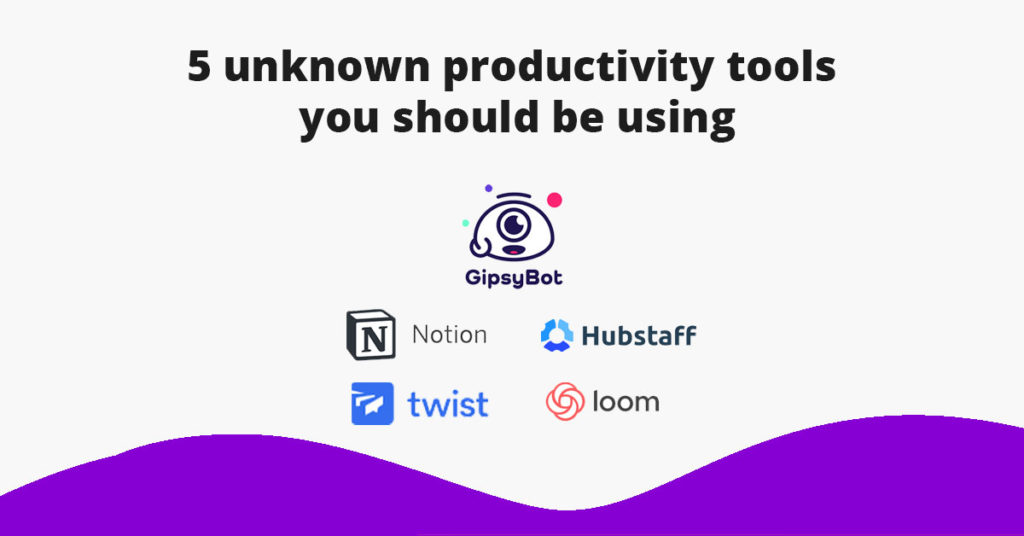 5 unknown productivity tools you should be using

GipsyBot

N Notion

Hubstaff

twist

loom